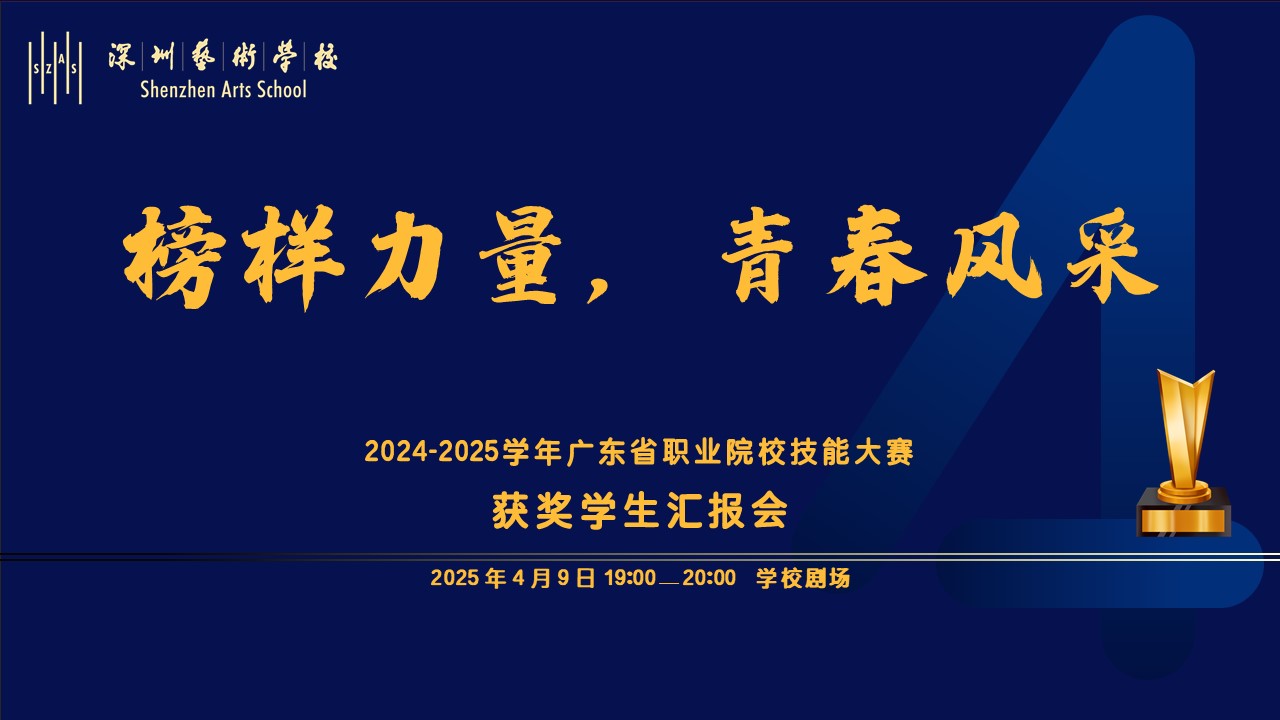 SZAS 深圳藝術學校
Shenzhen Arts School

榜样力量， 青春风采

2024-2025学年广东省职业院校技能大赛
获奖学生汇报会

2025 年 4 月 9 日 19:00—20:00 学校剧场